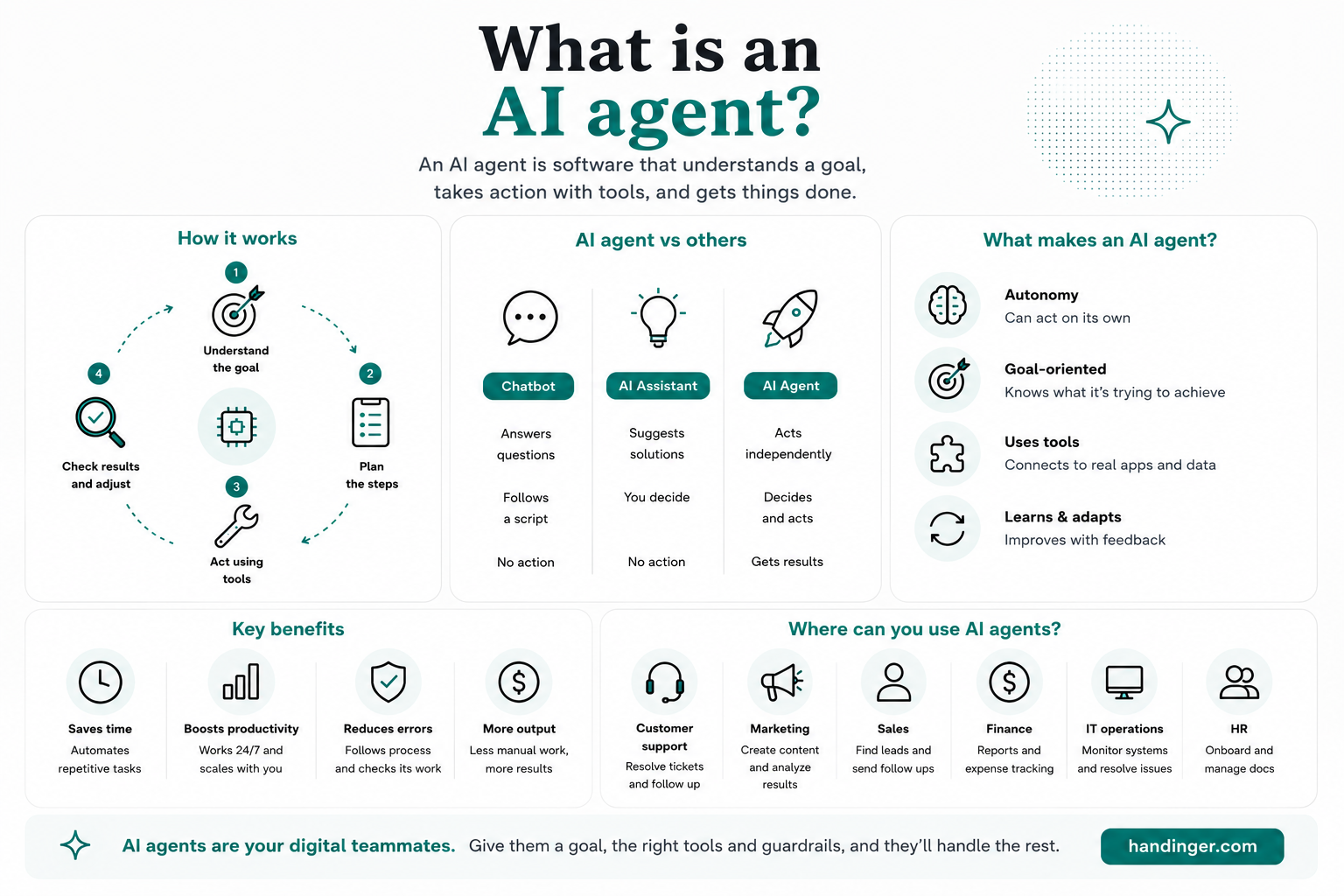 What is an
AI agent?

An AI agent is software that understands a goal, takes action with tools, and gets things done.

How it works

1
Understand the goal

2
Plan the steps

3
Act using tools

4
Check results and adjust

AI agent vs others

| Chatbot | AI Assistant | AI Agent |
|---|---|---|
| Answers questions | Suggests solutions | Acts independently |
| Follows a script | You decide | Decides and acts |
| No action | No action | Gets results |

What makes an AI agent?

Autonomy
Can act on its own

Goal-oriented
Knows what it's trying to achieve

Uses tools
Connects to real apps and data

Learns & adapts
Improves with feedback

Key benefits

Saves time
Automates repetitive tasks

Boosts productivity
Works 24/7 and scales with you

Reduces errors
Follows process and checks its work

More output
Less manual work, more results

Where can you use AI agents?

Customer support
Resolve tickets and follow up

Marketing
Create content and analyze results

Sales
Find leads and send follow ups

Finance
Reports and expense tracking

IT operations
Monitor systems and resolve issues

HR
Onboard and manage docs

AI agents are your digital teammates. Give them a goal, the right tools and guardrails, and they'll handle the rest.

handinger.com